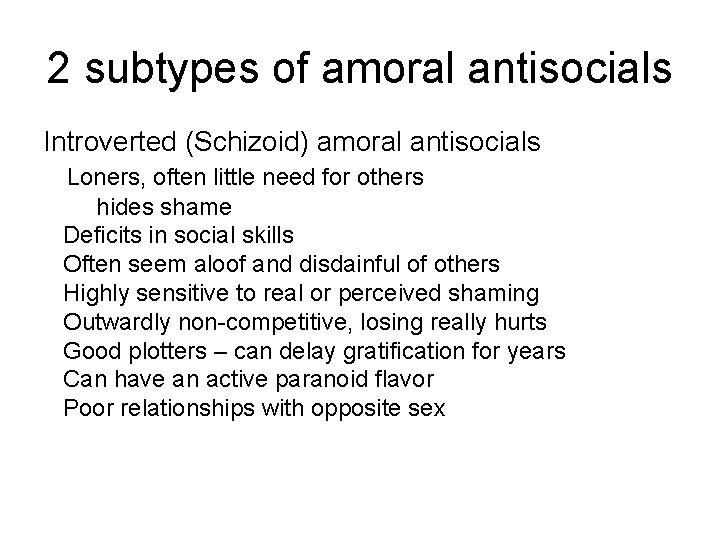 2 subtypes of amoral antisocials

Introverted (Schizoid) amoral antisocials

Loners, often little need for others

hides shame

Deficits in social skills

Often seem aloof and disdainful of others

Highly sensitive to real or perceived shaming

Outwardly non-competitive, losing really hurts

Good plotters – can delay gratification for years

Can have an active paranoid flavor

Poor relationships with opposite sex